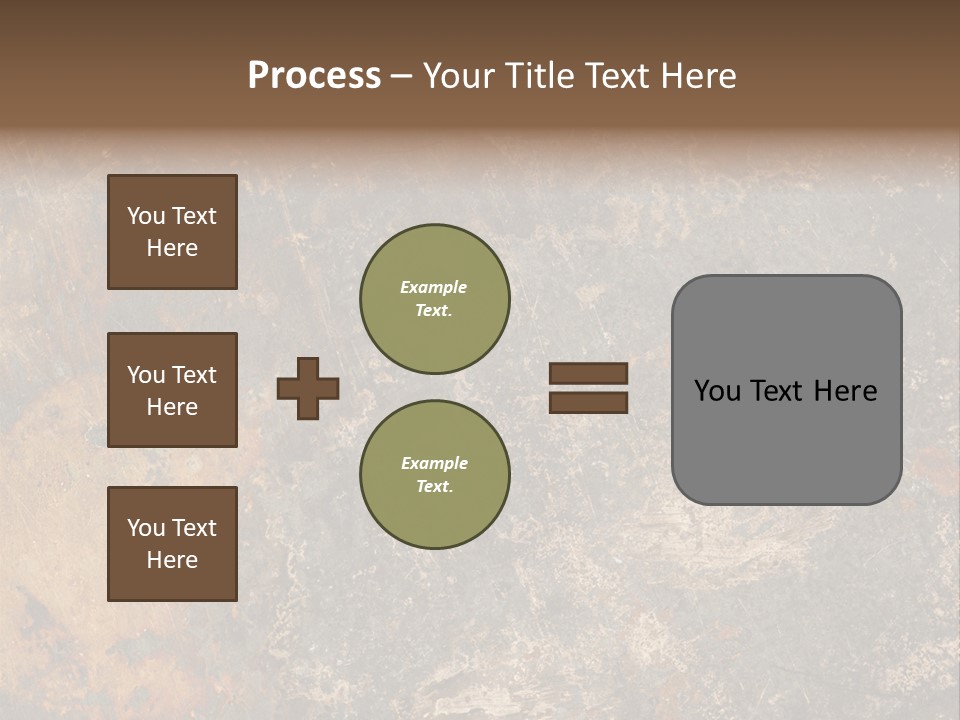 Process – Your Title Text Here

You Text Here

You Text Here

You Text Here

Example Text.

Example Text.

You Text Here